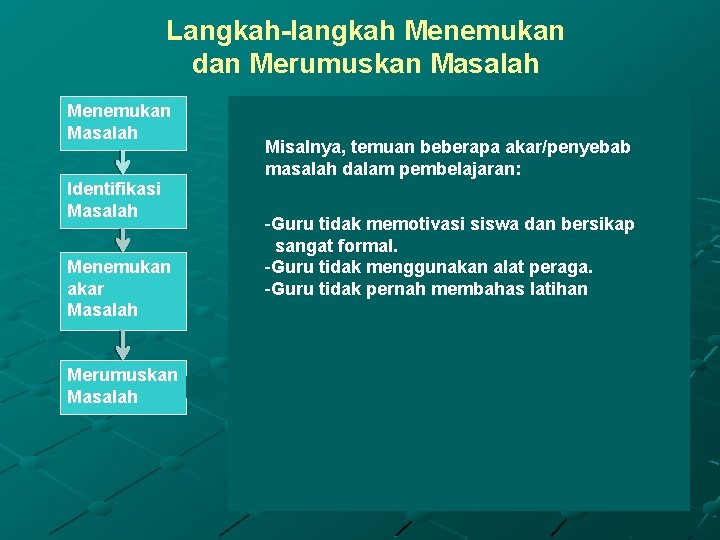 Langkah-langkah Menemukan dan Merumuskan Masalah

Menemukan Masalah

Identifikasi Masalah

Menemukan akar Masalah

Merumuskan Masalah

Misalnya, temuan beberapa akar/penyebab masalah dalam pembelajaran:

-Guru tidak memotivasi siswa dan bersikap sangat formal.
-Guru tidak menggunakan alat peraga.
-Guru tidak pernah membahas latihan